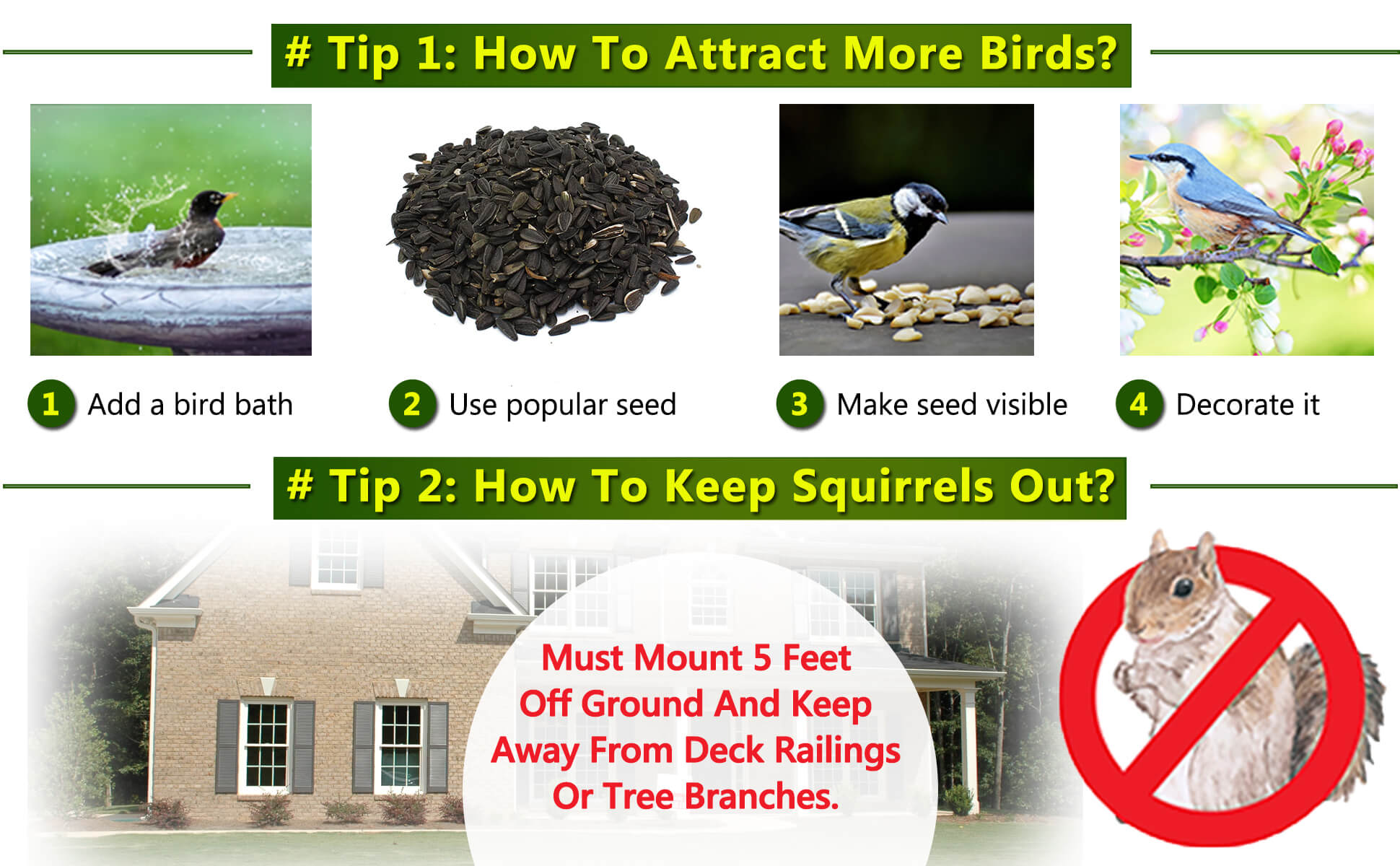 # Tip 1: How To Attract More Birds?

1 Add a bird bath

2 Use popular seed

3 Make seed visible

4 Decorate it

# Tip 2: How To Keep Squirrels Out?

Must Mount 5 Feet Off Ground And Keep Away From Deck Railings Or Tree Branches.